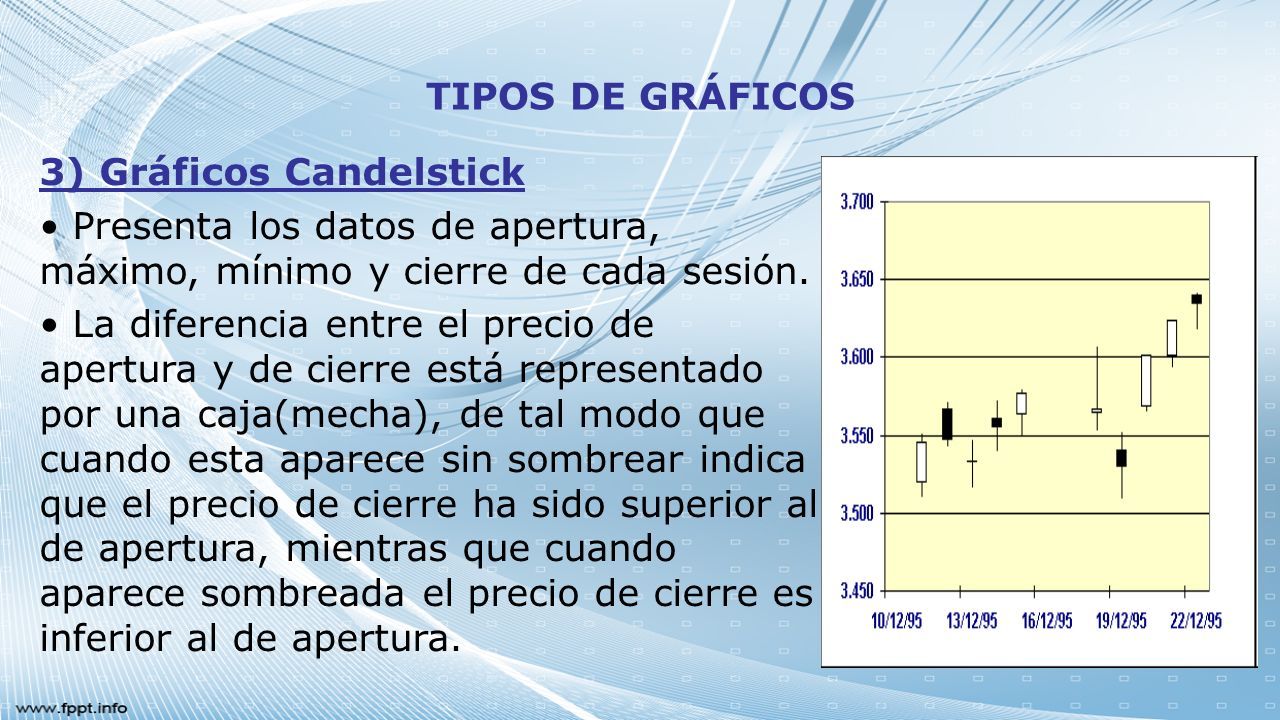 TIPOS DE GRÁFICOS

3) Gráficos Candelstick

• Presenta los datos de apertura, máximo, mínimo y cierre de cada sesión.

• La diferencia entre el precio de apertura y de cierre está representado por una caja(mecha), de tal modo que cuando esta aparece sin sombrear indica que el precio de cierre ha sido superior al de apertura, mientras que cuando aparece sombreada el precio de cierre es inferior al de apertura.

3.700
3.650
3.600
3.550
3.500
3.450
10/12/95 13/12/95 16/12/95 19/12/95 22/12/95

www.fppt.info